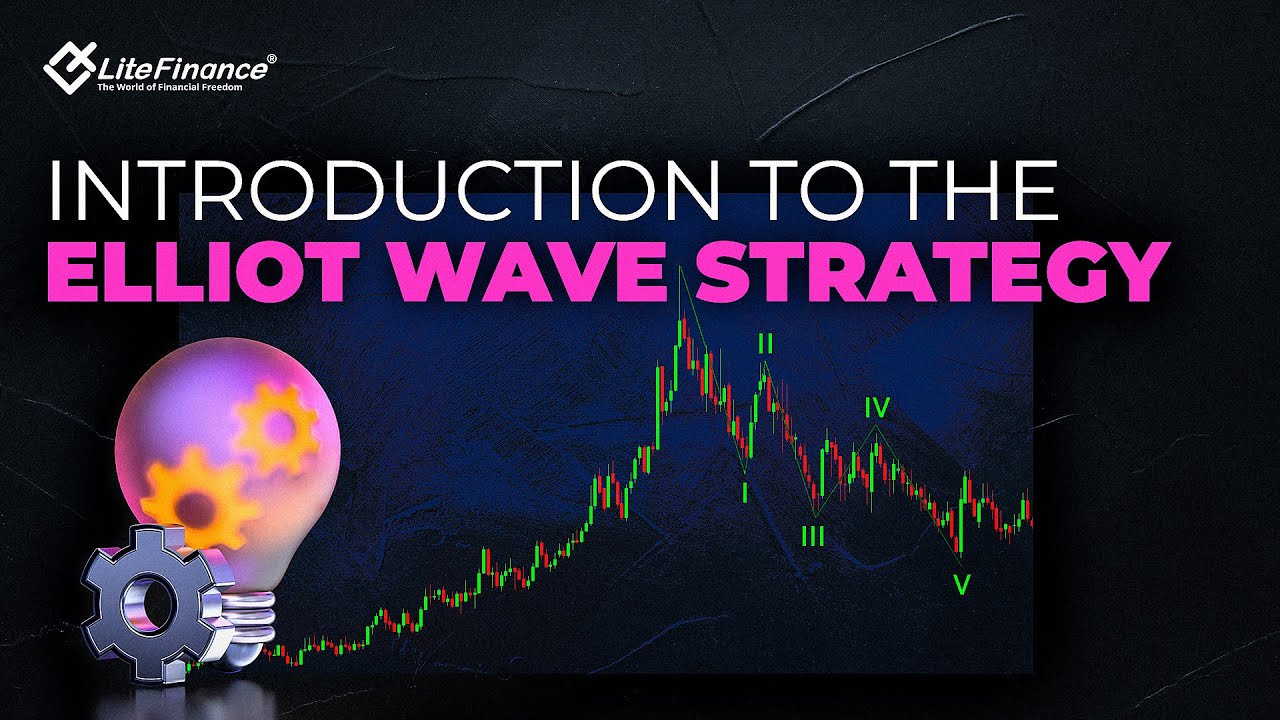 LiteFinance®
The World of Financial Freedom

INTRODUCTION TO THE
ELLIOT WAVE STRATEGY

II
IV
I
III
V